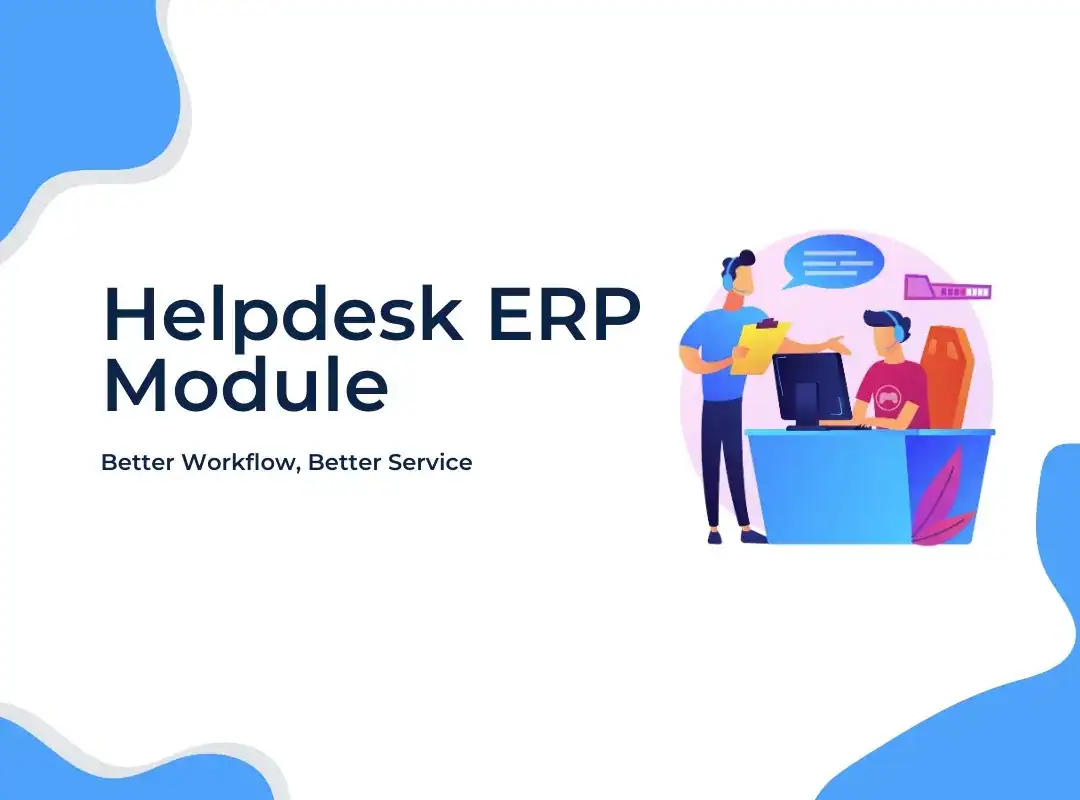 Helpdesk ERP Module

Better Workflow, Better Service